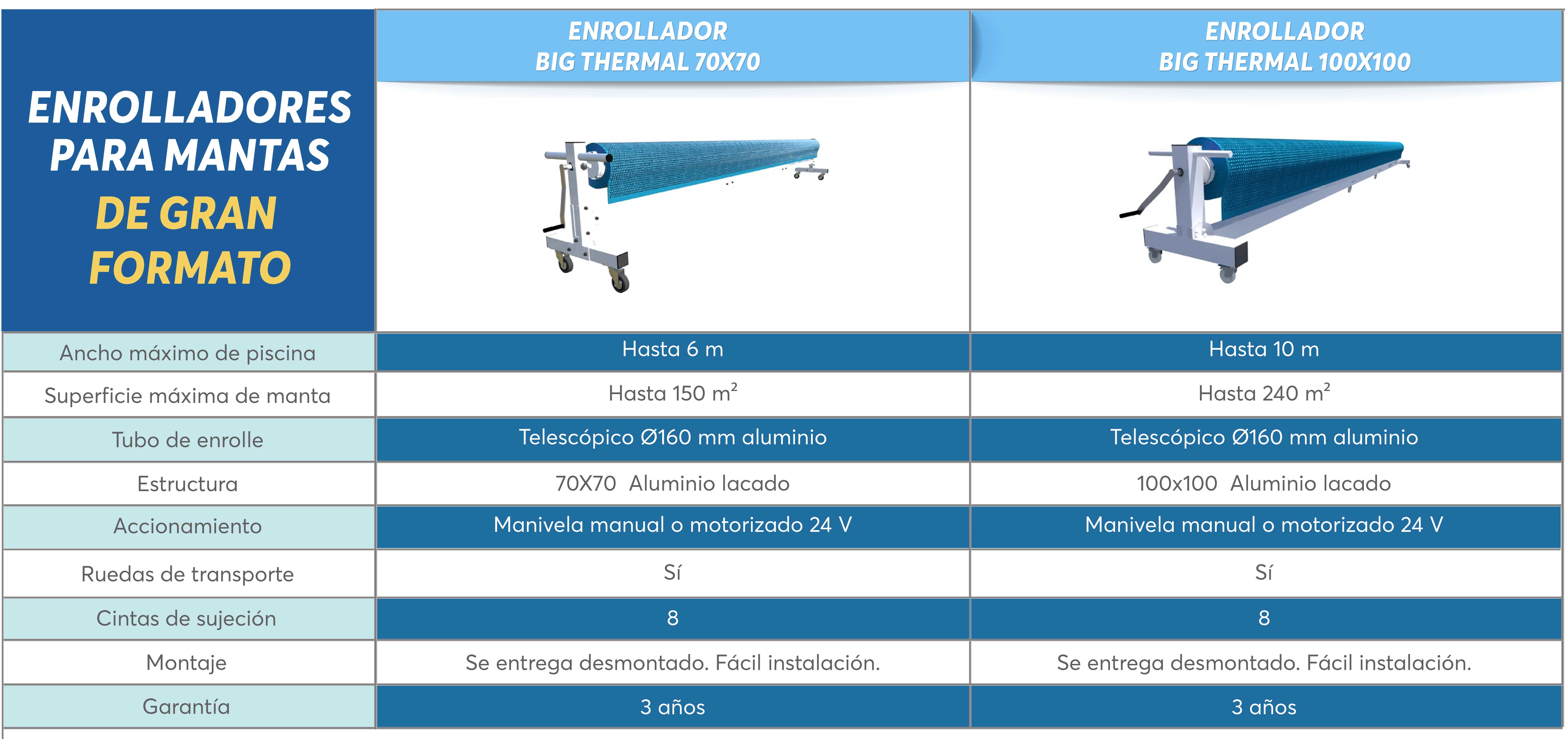 | ENROLLADORES PARA MANTAS DE GRAN FORMATO | ENROLLADOR BIG THERMAL 70X70 | ENROLLADOR BIG THERMAL 100X100 |
|---|---|---|
| Ancho máximo de piscina | Hasta 6 m | Hasta 10 m |
| Superficie máxima de manta | Hasta 150 $m^2$ | Hasta 240 $m^2$ |
| Tubo de enrolle | Telescópico Ø160 mm aluminio | Telescópico Ø160 mm aluminio |
| Estructura | 70X70 Aluminio lacado | 100x100 Aluminio lacado |
| Accionamiento | Manivela manual o motorizado 24 V | Manivela manual o motorizado 24 V |
| Ruedas de transporte | Sí | Sí |
| Cintas de sujeción | 8 | 8 |
| Montaje | Se entrega desmontado. Fácil instalación. | Se entrega desmontado. Fácil instalación. |
| Garantía | 3 años | 3 años |